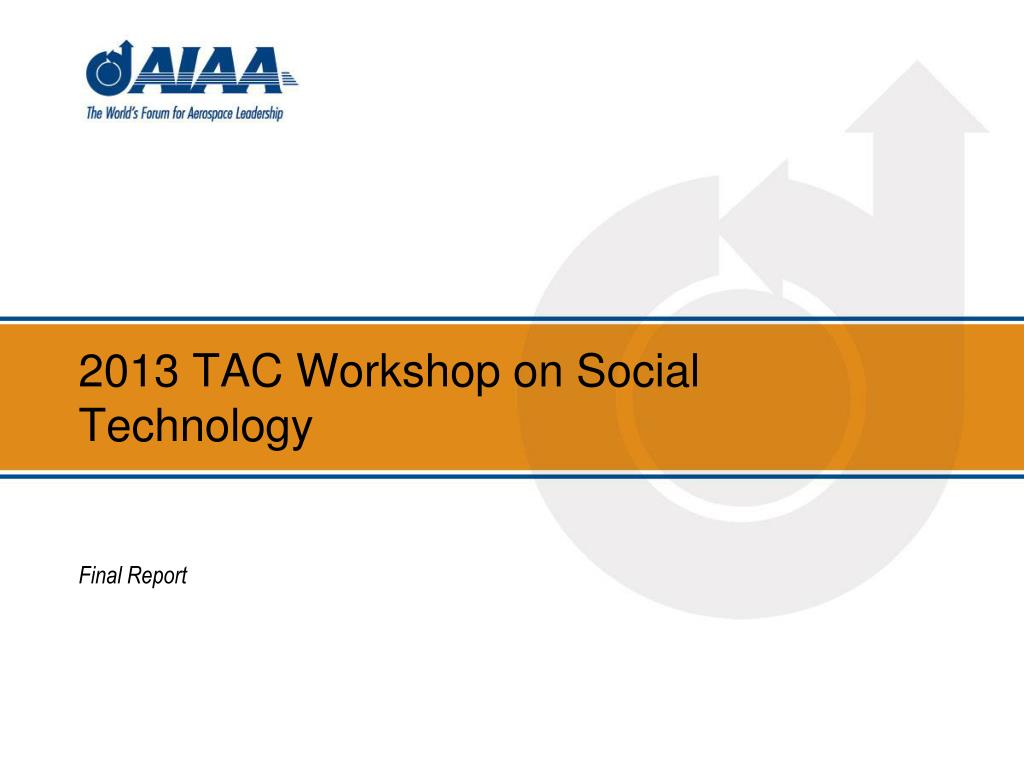 AIAA
The World's Forum for Aerospace Leadership

2013 TAC Workshop on Social Technology

Final Report